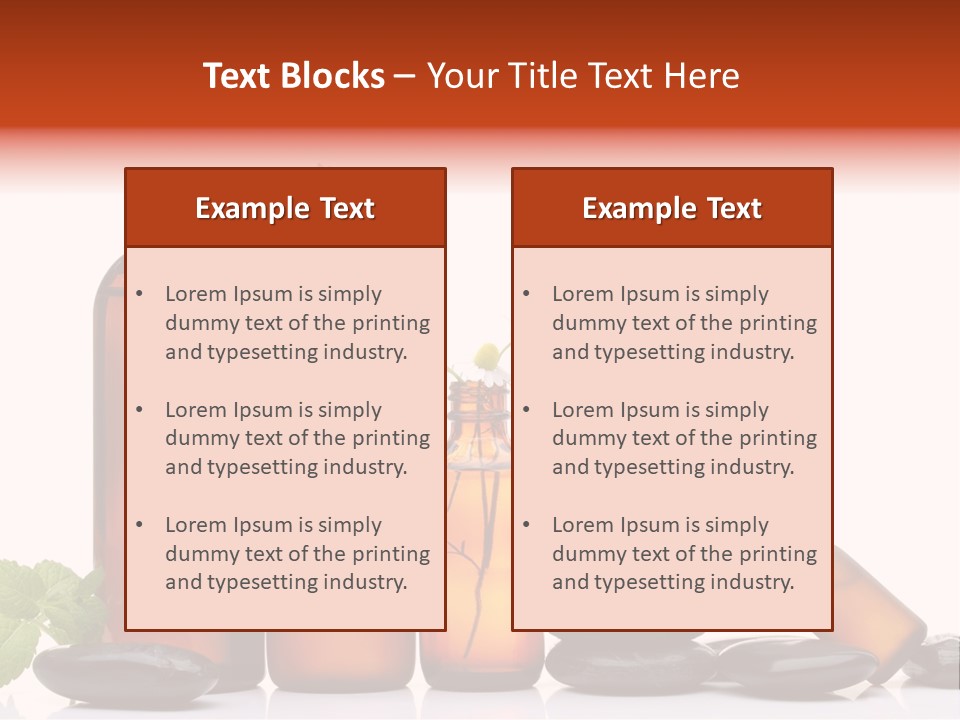 Text Blocks – Your Title Text Here

Example Text

• Lorem Ipsum is simply dummy text of the printing and typesetting industry.

• Lorem Ipsum is simply dummy text of the printing and typesetting industry.

• Lorem Ipsum is simply dummy text of the printing and typesetting industry.

Example Text

• Lorem Ipsum is simply dummy text of the printing and typesetting industry.

• Lorem Ipsum is simply dummy text of the printing and typesetting industry.

• Lorem Ipsum is simply dummy text of the printing and typesetting industry.